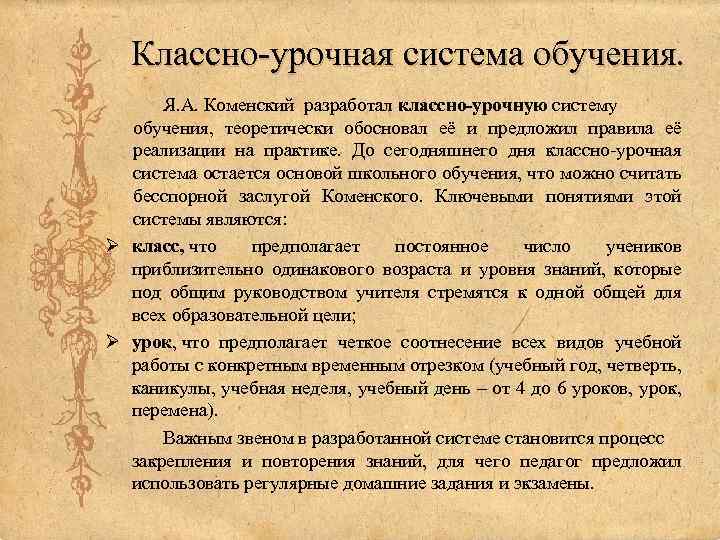 Классно-урочная система обучения.

Я.А. Коменский разработал классно-урочную систему обучения, теоретически обосновал её и предложил правила её реализации на практике. До сегодняшнего дня классно-урочная система остается основой школьного обучения, что можно считать бесспорной заслугой Коменского. Ключевыми понятиями этой системы являются:

➢ класс, что предполагает постоянное число учеников приблизительно одинакового возраста и уровня знаний, которые под общим руководством учителя стремятся к одной общей для всех образовательной цели;

➢ урок, что предполагает четкое соотнесение всех видов учебной работы с конкретным временным отрезком (учебный год, четверть, каникулы, учебная неделя, учебный день – от 4 до 6 уроков, урок, перемена).

Важным звеном в разработанной системе становится процесс закрепления и повторения знаний, для чего педагог предложил использовать регулярные домашние задания и экзамены.